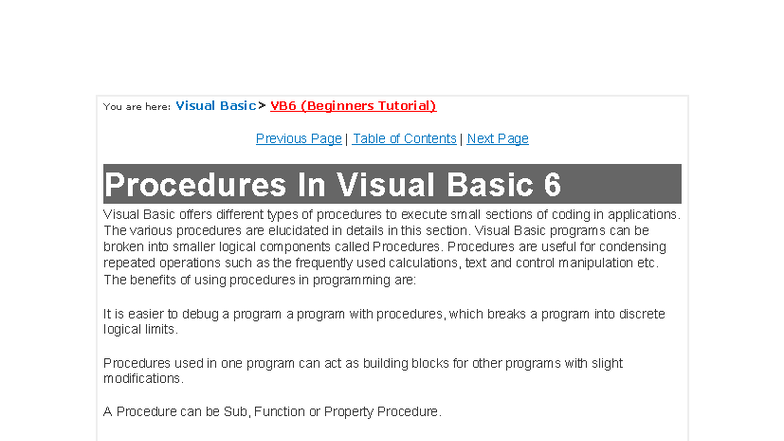 You are here: Visual Basic > VB6 (Beginners Tutorial)

Previous Page | Table of Contents | Next Page

Procedures In Visual Basic 6

Visual Basic offers different types of procedures to execute small sections of coding in applications. The various procedures are elucidated in details in this section. Visual Basic programs can be broken into smaller logical components called Procedures. Procedures are useful for condensing repeated operations such as the frequently used calculations, text and control manipulation etc. The benefits of using procedures in programming are:

It is easier to debug a program a program with procedures, which breaks a program into discrete logical limits.

Procedures used in one program can act as building blocks for other programs with slight modifications.

A Procedure can be Sub, Function or Property Procedure.